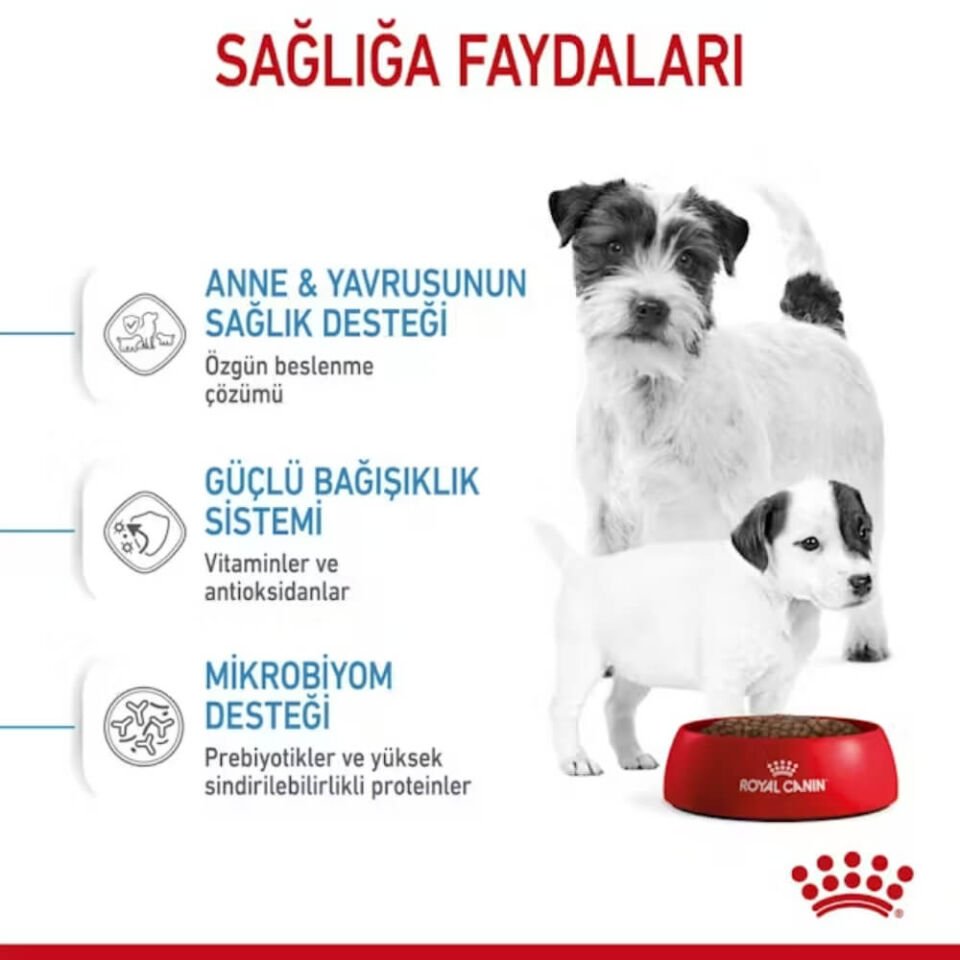 SAĞLIĞA FAYDALARI

ANNE & YAVRUSUNUN SAĞLIK DESTEĞİ
Özgün beslenme çözümü

GÜÇLÜ BAĞIŞIKLIK SİSTEMİ
Vitaminler ve antioksidanlar

MİKROBİYOM DESTEĞİ
Prebiyotikler ve yüksek sindirilebilirlikli proteinler

ROYAL CANIN